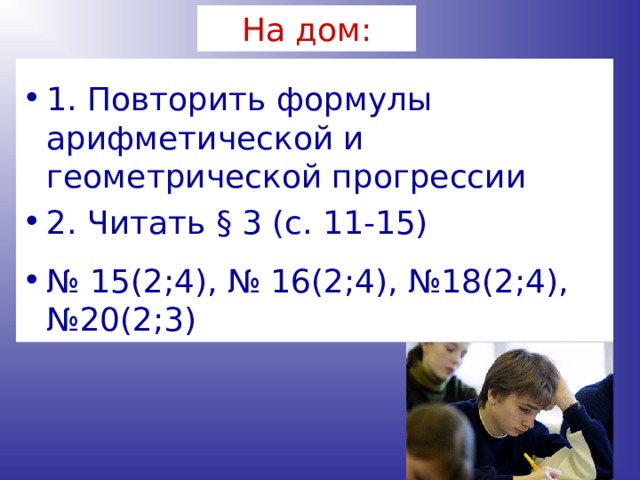 На дом:

• 1. Повторить формулы арифметической и геометрической прогрессии

• 2. Читать § 3 (с. 11-15)

• № 15(2;4), № 16(2;4), №18(2;4), №20(2;3)